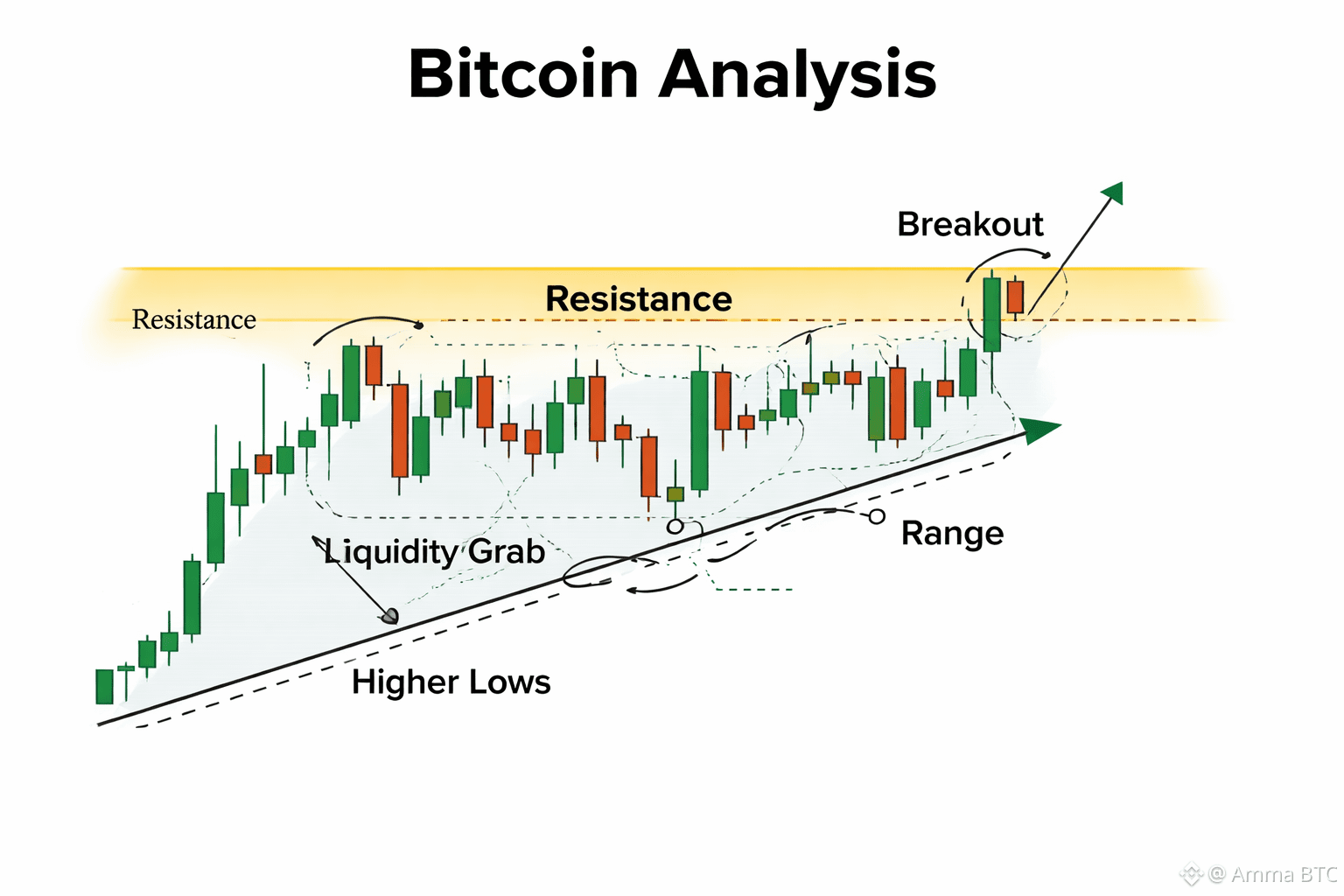 Bitcoin Analysis

Breakout

Resistance

Resistance

Liquidity Grab

Range

Higher Lows

@ Amma BTC